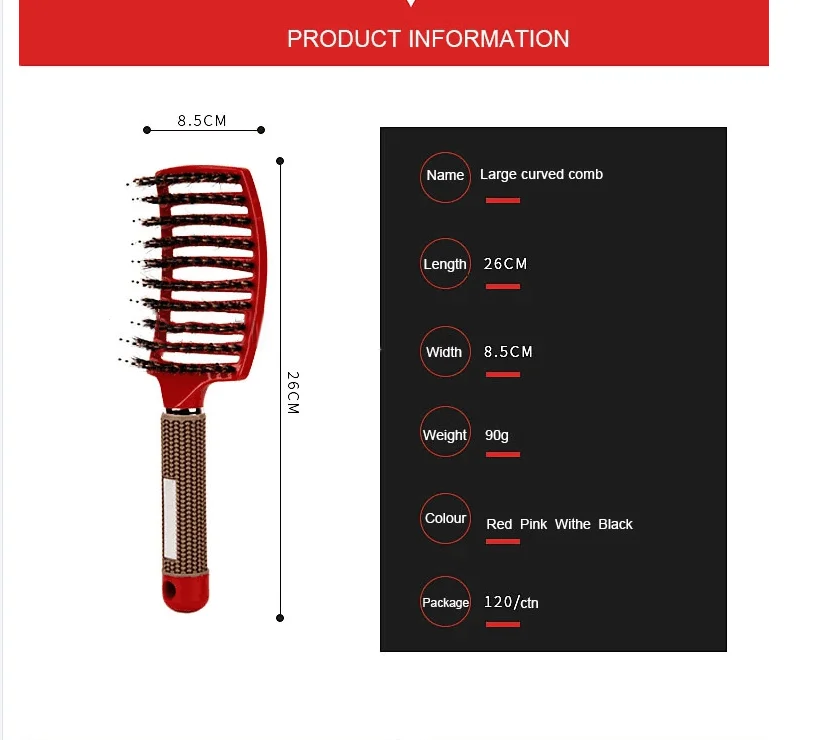 PRODUCT INFORMATION

8.5CM

26CM

Name Large curved comb

Length 26CM

Width 8.5CM

Weight 90g

Colour Red Pink Withe Black

Package 120/ctn